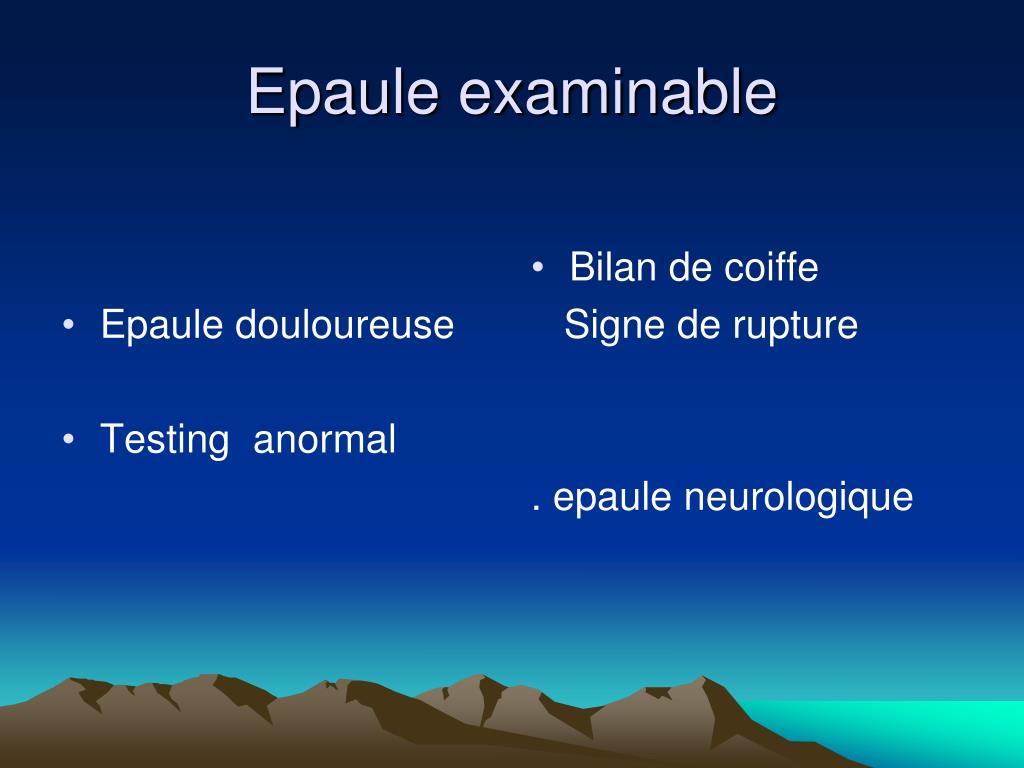 Epaule examinable

• Epaule douloureuse

• Testing anormal

• Bilan de coiffe
Signe de rupture

. epaule neurologique